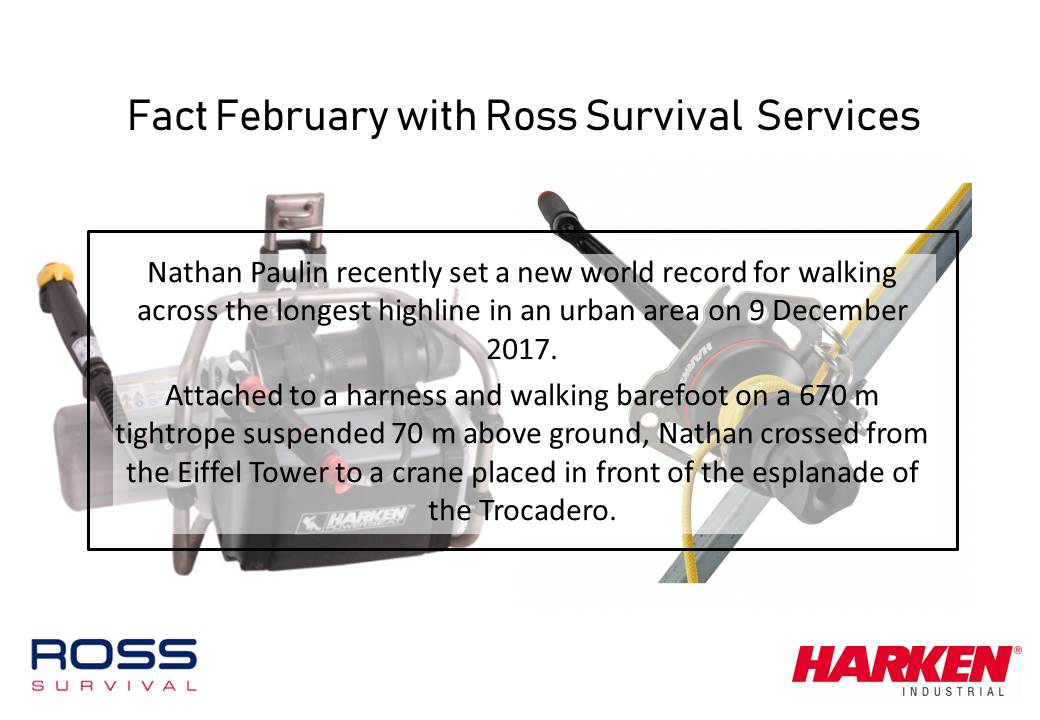 Fact February with Ross Survival Services

Nathan Paulin recently set a new world record for walking across the longest highline in an urban area on 9 December 2017.

Attached to a harness and walking barefoot on a 670 m tightrope suspended 70 m above ground, Nathan crossed from the Eiffel Tower to a crane placed in front of the esplanade of the Trocadero.

HARKEN

HARKEN

ROSS
SURVIVAL

HARKEN®
INDUSTRIAL